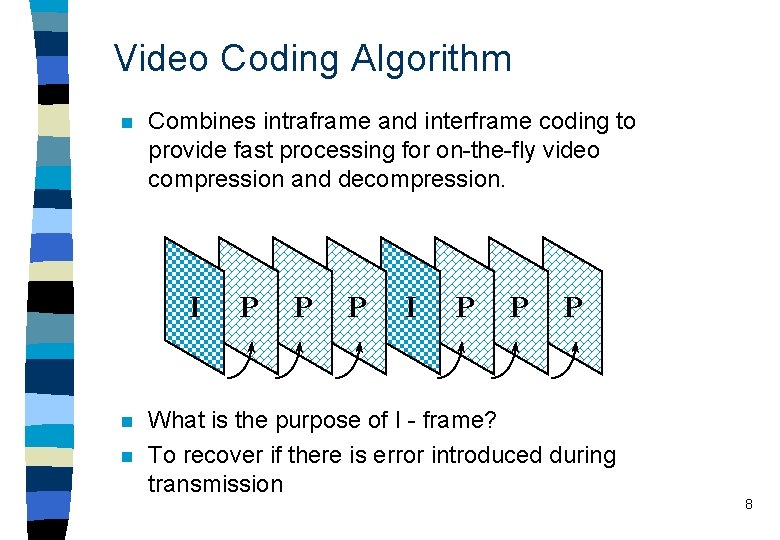 Video Coding Algorithm

Combines intraframe and interframe coding to provide fast processing for on-the-fly video compression and decompression.

I P P P I P P P

What is the purpose of I - frame?

To recover if there is error introduced during transmission

8